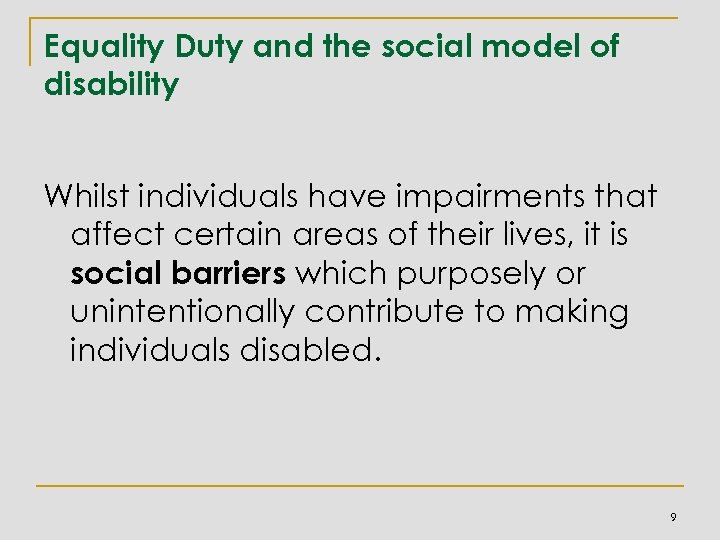 Equality Duty and the social model of disability

Whilst individuals have impairments that affect certain areas of their lives, it is social barriers which purposely or unintentionally contribute to making individuals disabled.

9